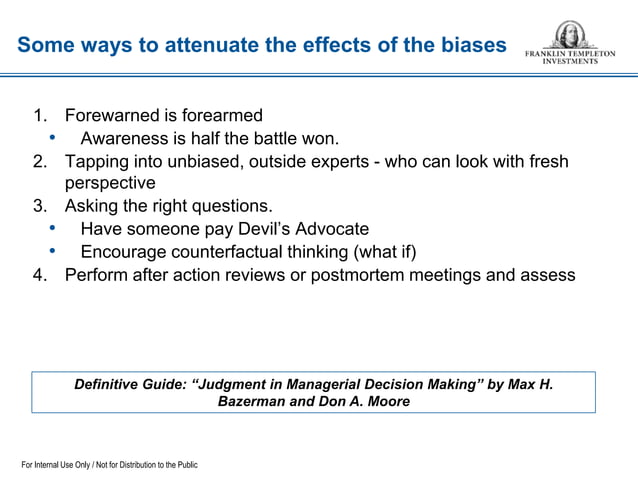 Some ways to attenuate the effects of the biases

FRANKLIN TEMPLETON INVESTMENTS

1. Forewarned is forearmed
• Awareness is half the battle won.
2. Tapping into unbiased, outside experts - who can look with fresh perspective
3. Asking the right questions.
• Have someone pay Devil's Advocate
• Encourage counterfactual thinking (what if)
4. Perform after action reviews or postmortem meetings and assess

Definitive Guide: "Judgment in Managerial Decision Making" by Max H. Bazerman and Don A. Moore

For Internal Use Only / Not for Distribution to the Public